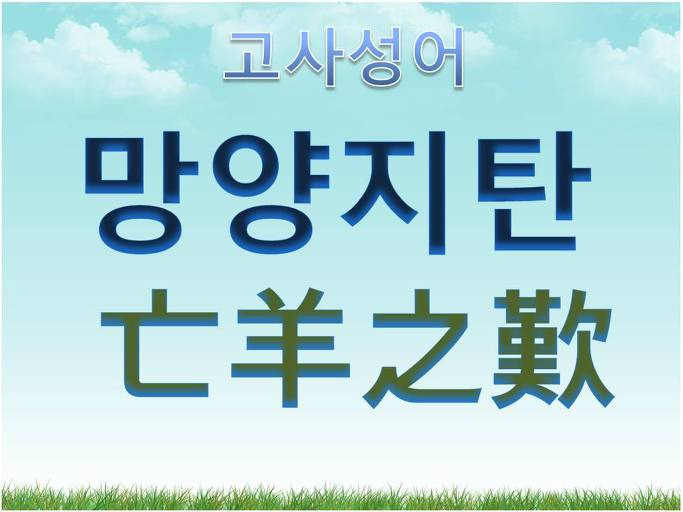 고사성어

망양지탄

亡羊之歎